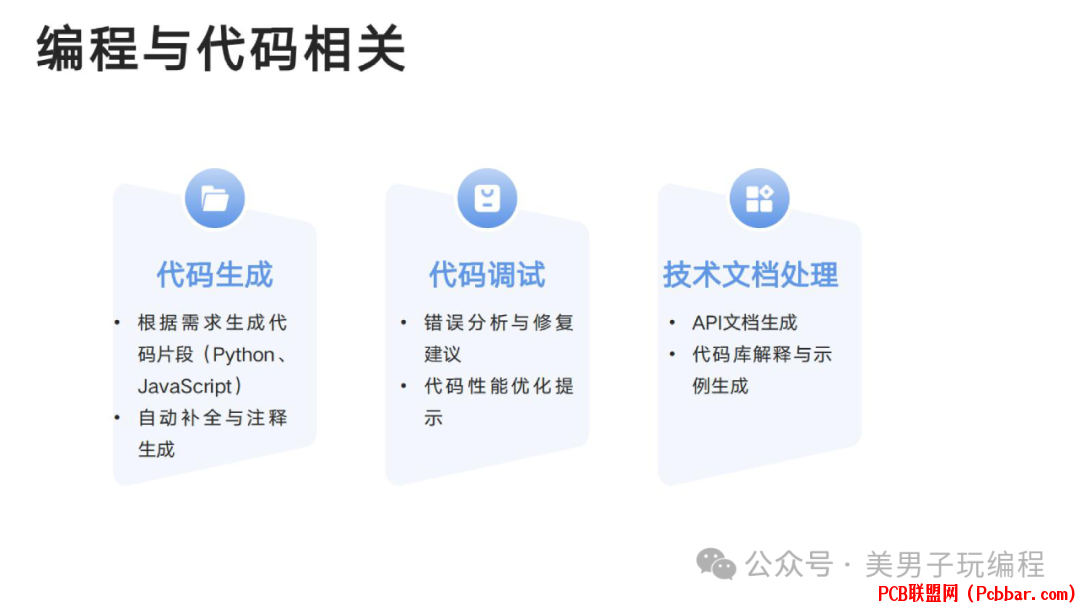 编程与代码相关

代码生成

• 根据需求生成代码片段（Python、JavaScript）
• 自动补全与注释生成

代码调试

• 错误分析与修复建议
• 代码性能优化提示

技术文档处理

• API文档生成
• 代码库解释与示例生成

公众号 · 美男子玩编程

PCB联盟网（Pcbbar.com）